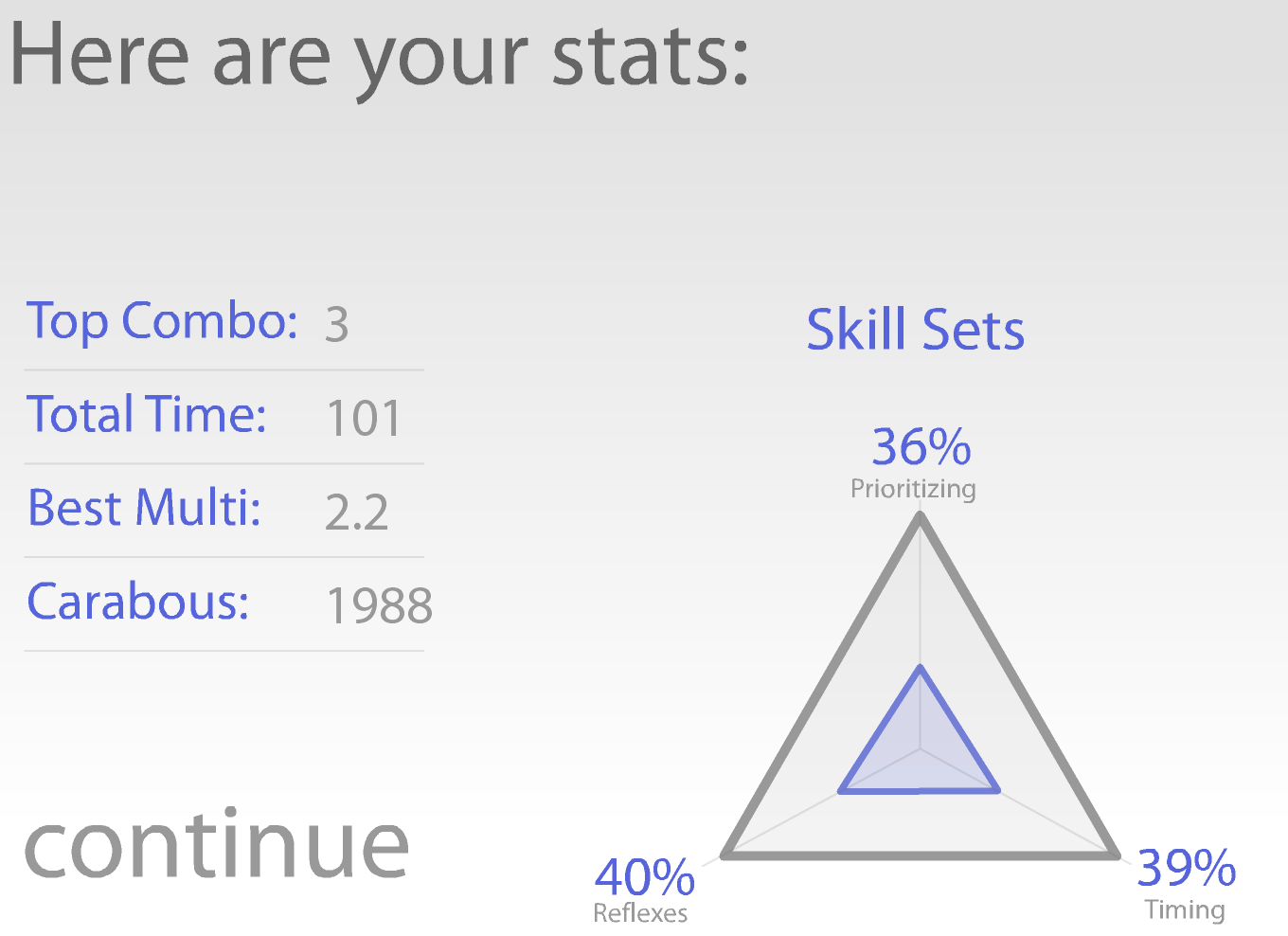 Here are your stats:

Top Combo: 3

Total Time: 101

Best Multi: 2.2

Carabous: 1988

continue

Skill Sets

36%
Prioritizing

40%
Reflexes

39%
Timing